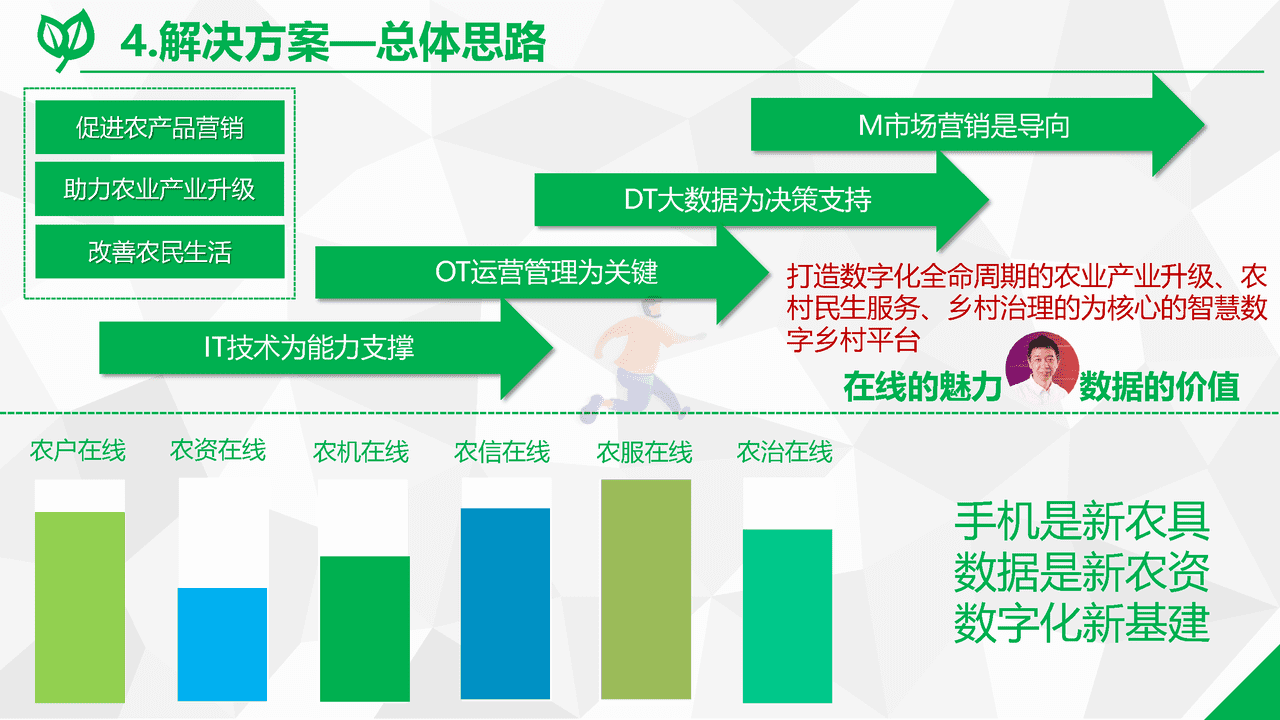 4.解决方案—总体思路

促进农产品营销

助力农业产业升级

改善农民生活

M市场营销是导向

DT大数据为决策支持

OT运营管理为关键

IT技术为能力支撑

打造数字化全命周期的农业产业升级、农村民生服务、乡村治理的为核心的智慧数字乡村平台

在线的魅力 数据的价值

农户在线 农资在线 农机在线 农信在线 农服在线 农治在线

手机是新农具
数据是新农资
数字化新基建